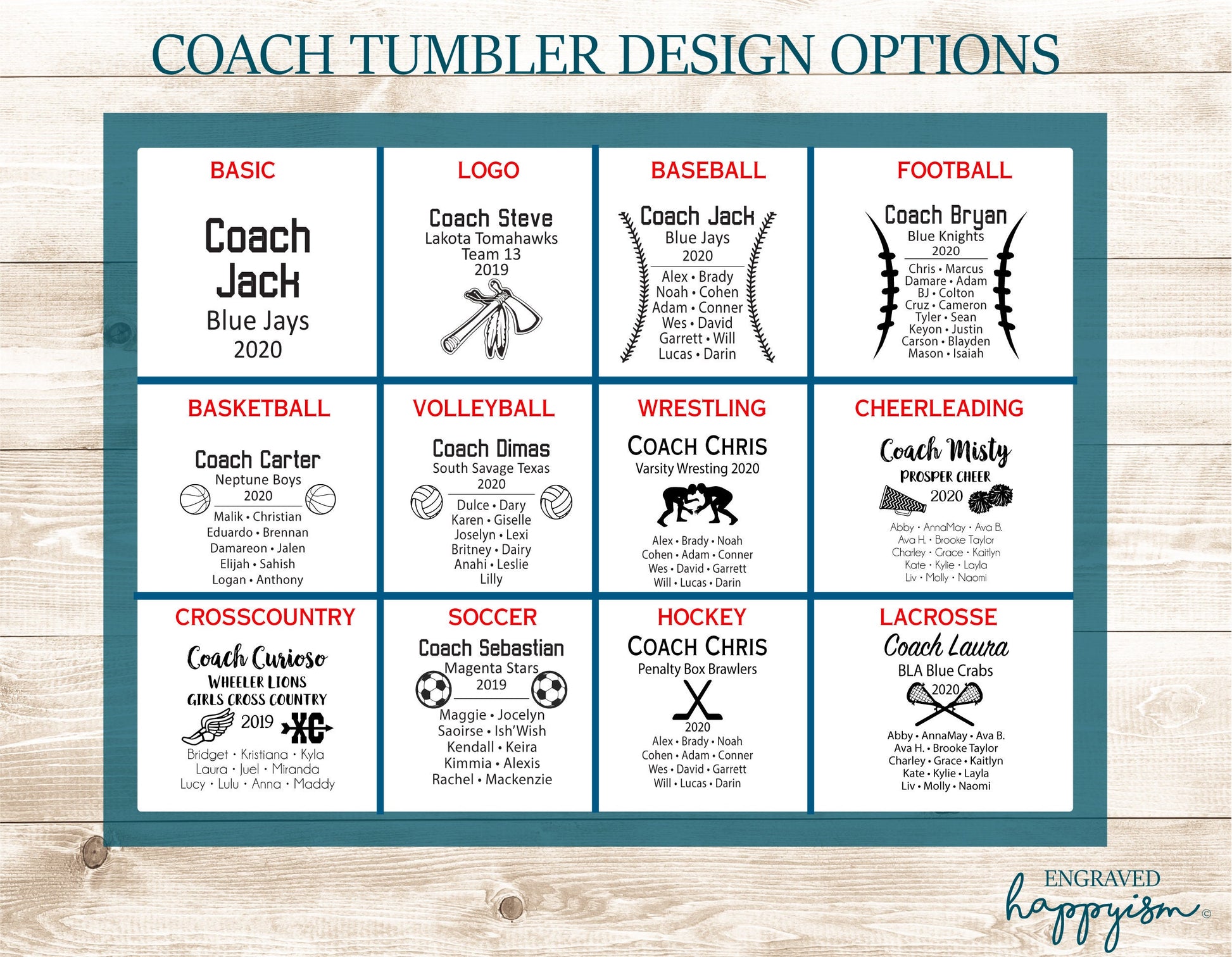 COACH TUMBLER DESIGN OPTIONS

BASIC

Coach Jack
Blue Jays
2020

LOGO

Coach Steve
Lakota Tomahawks
Team 13
2019

BASEBALL

Coach Jack
Blue Jays
2020
Alex • Brady
Noah • Cohen
Adam • Conner
Wes • David
Garrett • Will
Lucas • Darin

FOOTBALL

Coach Bryan
Blue Knights
2020
Chris • Marcus
Damare • Adam
BJ • Colton
Cruz • Cameron
Tyler • Sean
Keyon • Justin
Carson • Blayden
Mason • Isaiah

BASKETBALL

Coach Carter
Neptune Boys
2020
Malik • Christian
Eduardo • Brennan
Damareon • Jalen
Elijah • Sahish
Logan • Anthony

VOLLEYBALL

Coach Dimas
South Savage Texas
2020
Dulce • Dary
Karen • Giselle
Joselyn • Lexi
Britney • Dairy
Anahi • Leslie
Lilly

WRESTLING

COACH CHRIS
Varsity Wresting 2020
Alex • Brady • Noah
Cohen • Adam • Conner
Wes • David • Garrett
Will • Lucas • Darin

CHEERLEADING

Coach Misty
PROSPER CHEER
2020
Abby • AnnaMay • Ava B.
Ava H. • Brooke Taylor
Charley • Grace • Kaitlyn
Kate • Kylie • Layla
Liv • Molly • Naomi

CROSSCOUNTRY

Coach Curioso
WHEELER LIONS
GIRLS CROSS COUNTRY
2019 XC
Bridget • Kristiana • Kyla
Laura • Juel • Miranda
Lucy • Lulu • Anna • Maddy

SOCCER

Coach Sebastian
Magenta Stars
2019
Maggie • Jocelyn
Saoirse • Ish'Wish
Kendall • Keira
Kimmia • Alexis
Rachel • Mackenzie

HOCKEY

COACH CHRIS
Penalty Box Brawlers
2020
Alex • Brady • Noah
Cohen • Adam • Conner
Wes • David • Garrett
Will • Lucas • Darin

LACROSSE

Coach Laura
BLA Blue Crabs
2020
Abby • AnnaMay • Ava B.
Ava H. • Brooke Taylor
Charley • Grace • Kaitlyn
Kate • Kylie • Layla
Liv • Molly • Naomi

ENGRAVED
happyism ©